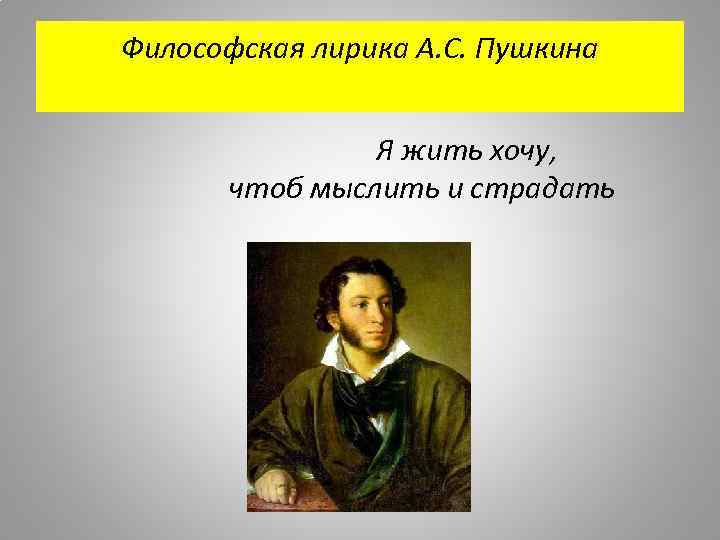 Философская лирика А.С. Пушкина

Я жить хочу,
чтоб мыслить и страдать